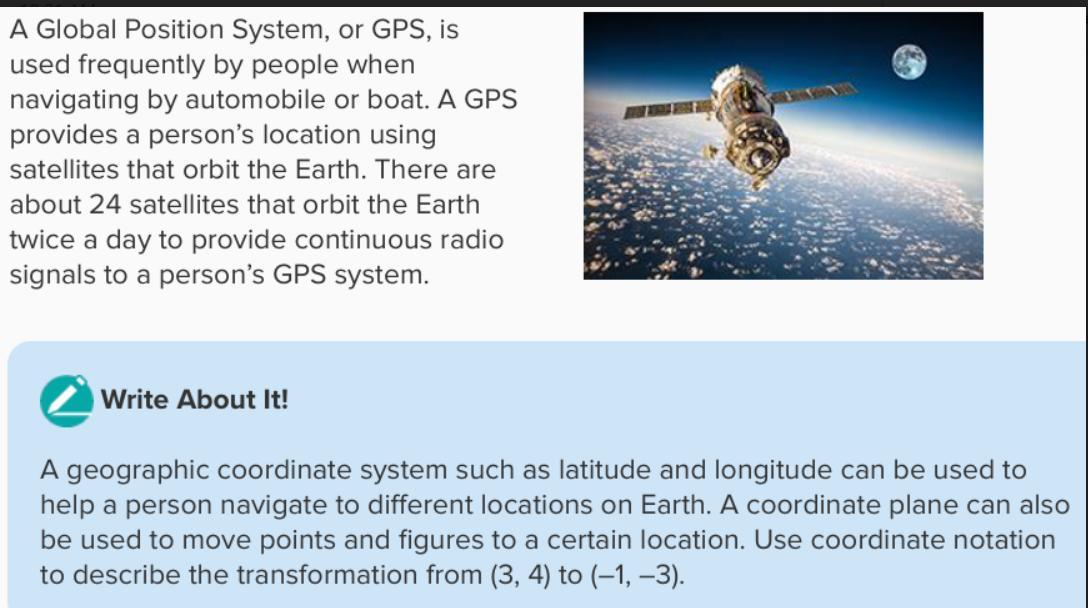 A Global Position System, or GPS, is used frequently by people when navigating by automobile or boat. A GPS provides a person's location using satellites that orbit the Earth. There are about 24 satellites that orbit the Earth twice a day to provide continuous radio signals to a person's GPS system.

Write About It!

A geographic coordinate system such as latitude and longitude can be used to help a person navigate to different locations on Earth. A coordinate plane can also be used to move points and figures to a certain location. Use coordinate notation to describe the transformation from (3, 4) to (–1, –3).